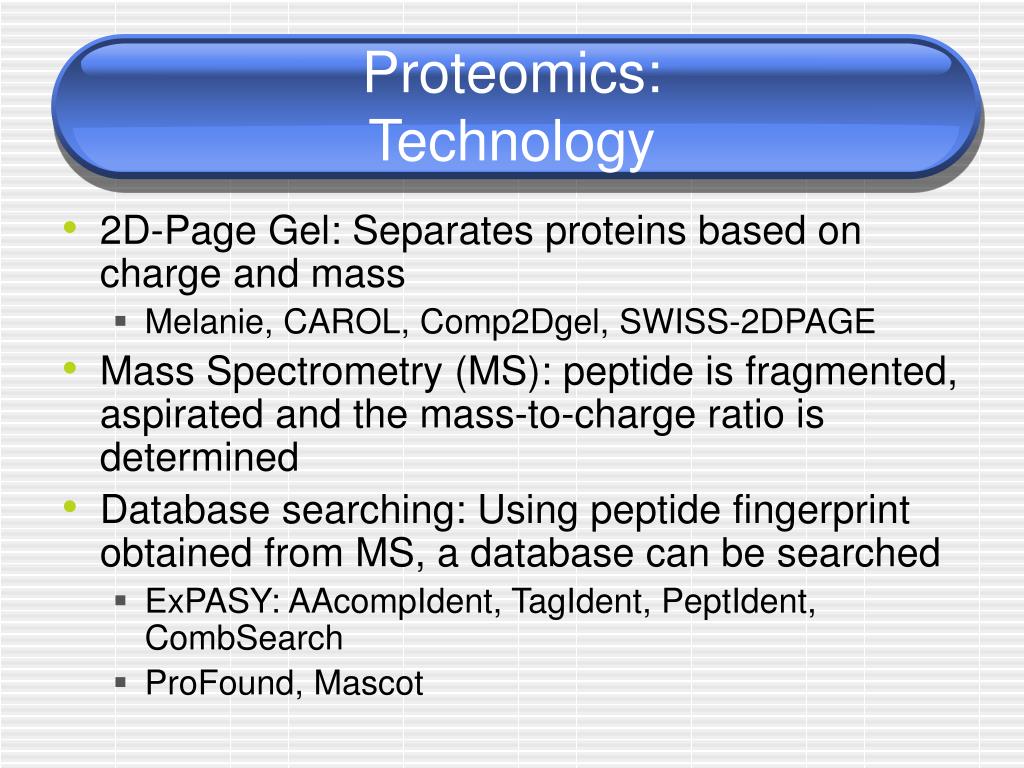 Proteomics:
Technology

• 2D-Page Gel: Separates proteins based on charge and mass
  ▪ Melanie, CAROL, Comp2Dgel, SWISS-2DPAGE
• Mass Spectrometry (MS): peptide is fragmented, aspirated and the mass-to-charge ratio is determined
• Database searching: Using peptide fingerprint obtained from MS, a database can be searched
  ▪ ExPASY: AAcompIdent, TagIdent, PeptIdent, CombSearch
  ▪ ProFound, Mascot